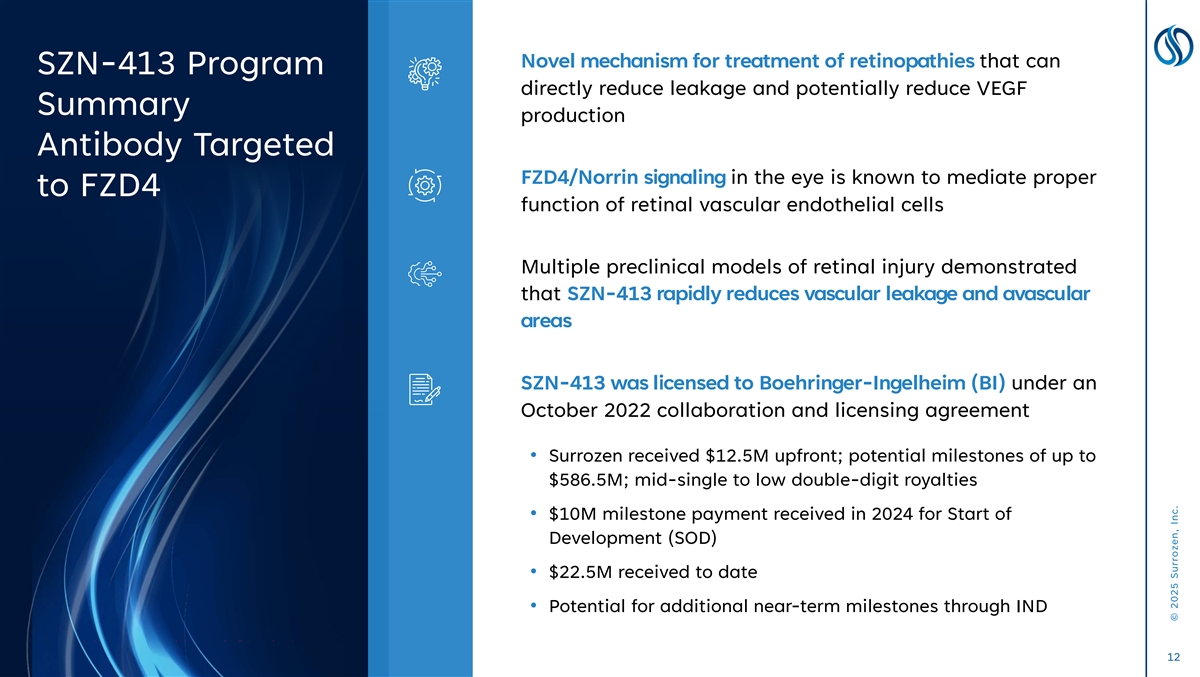 SZN-413 Program Summary Antibody Targeted to FZD4

Novel mechanism for treatment of retinopathies that can directly reduce leakage and potentially reduce VEGF production

FZD4/Norrin signaling in the eye is known to mediate proper function of retinal vascular endothelial cells

Multiple preclinical models of retinal injury demonstrated that SZN-413 rapidly reduces vascular leakage and avascular areas

SZN-413 was licensed to Boehringer-Ingelheim (BI) under an October 2022 collaboration and licensing agreement

• Surrozen received \$12.5M upfront; potential milestones of up to \$586.5M; mid-single to low double-digit royalties

• \$10M milestone payment received in 2024 for Start of Development (SOD)

• \$22.5M received to date

• Potential for additional near-term milestones through IND

© 2025 Surrozen, Inc.

12